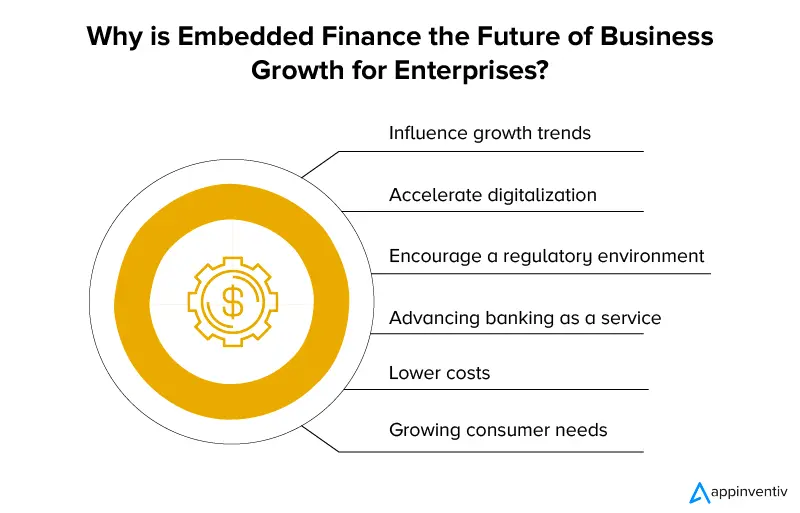 Why is Embedded Finance the Future of Business Growth for Enterprises?

Influence growth trends

Accelerate digitalization

Encourage a regulatory environment

Advancing banking as a service

Lower costs

Growing consumer needs

$

appinventiv